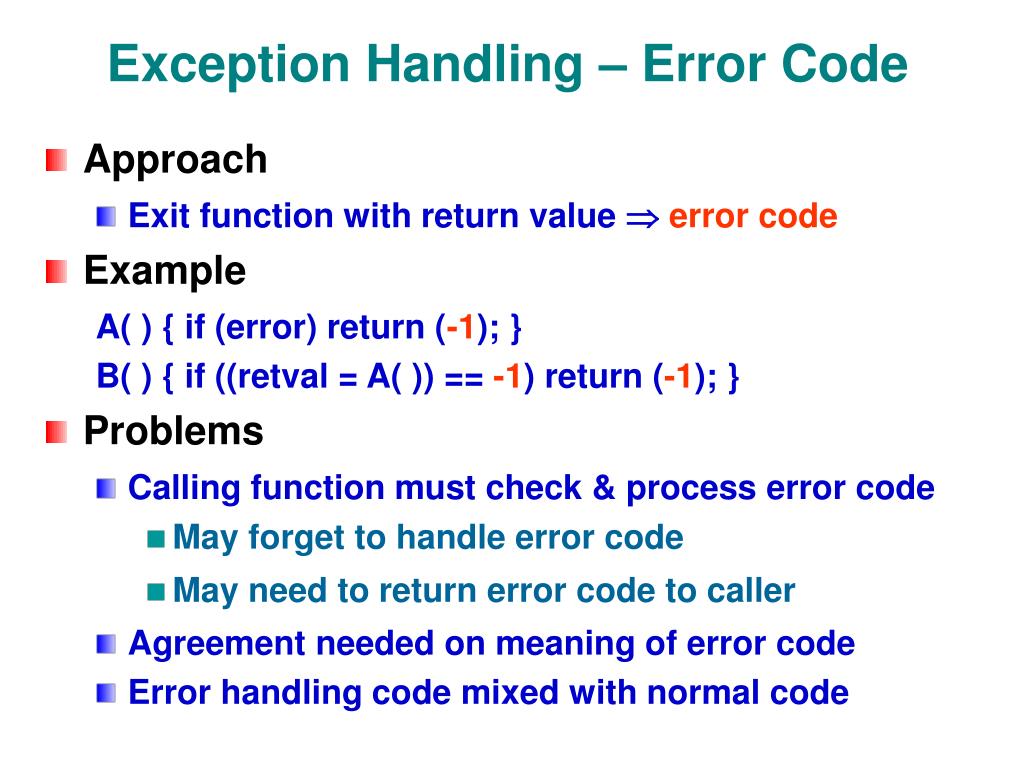 Exception Handling – Error Code

Approach

Exit function with return value $\Rightarrow$ error code

Example

A( ) { if (error) return (-1); }

B( ) { if ((retval = A( )) == -1) return (-1); }

Problems

Calling function must check & process error code

May forget to handle error code

May need to return error code to caller

Agreement needed on meaning of error code

Error handling code mixed with normal code